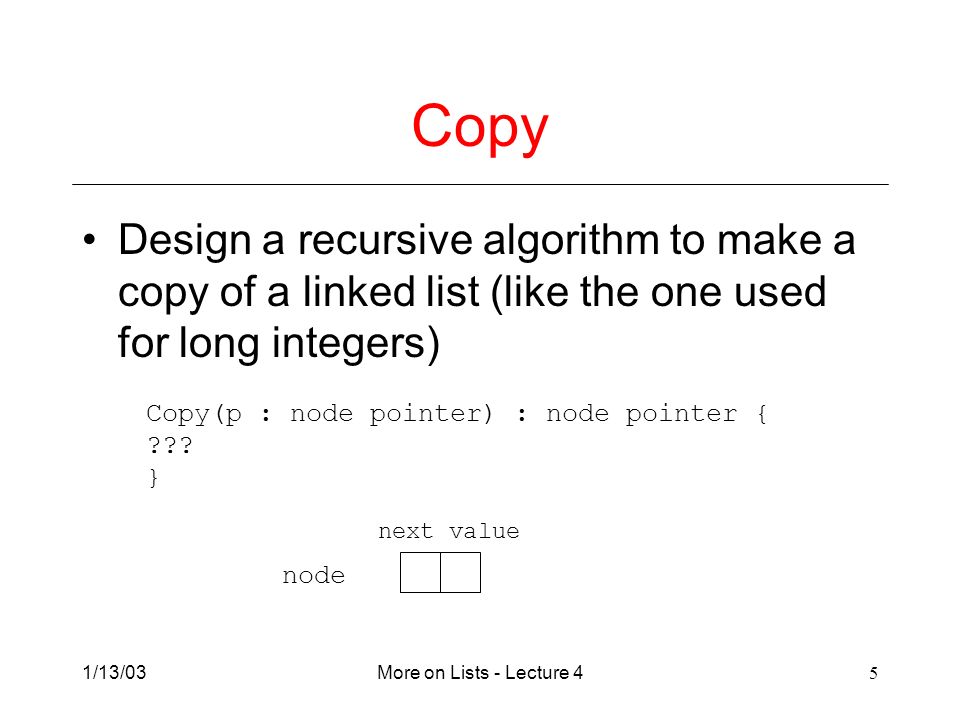 Copy

• Design a recursive algorithm to make a copy of a linked list (like the one used for long integers)

Copy(p : node pointer) : node pointer {
???
}

next value

node

1/13/03

More on Lists - Lecture 4

5